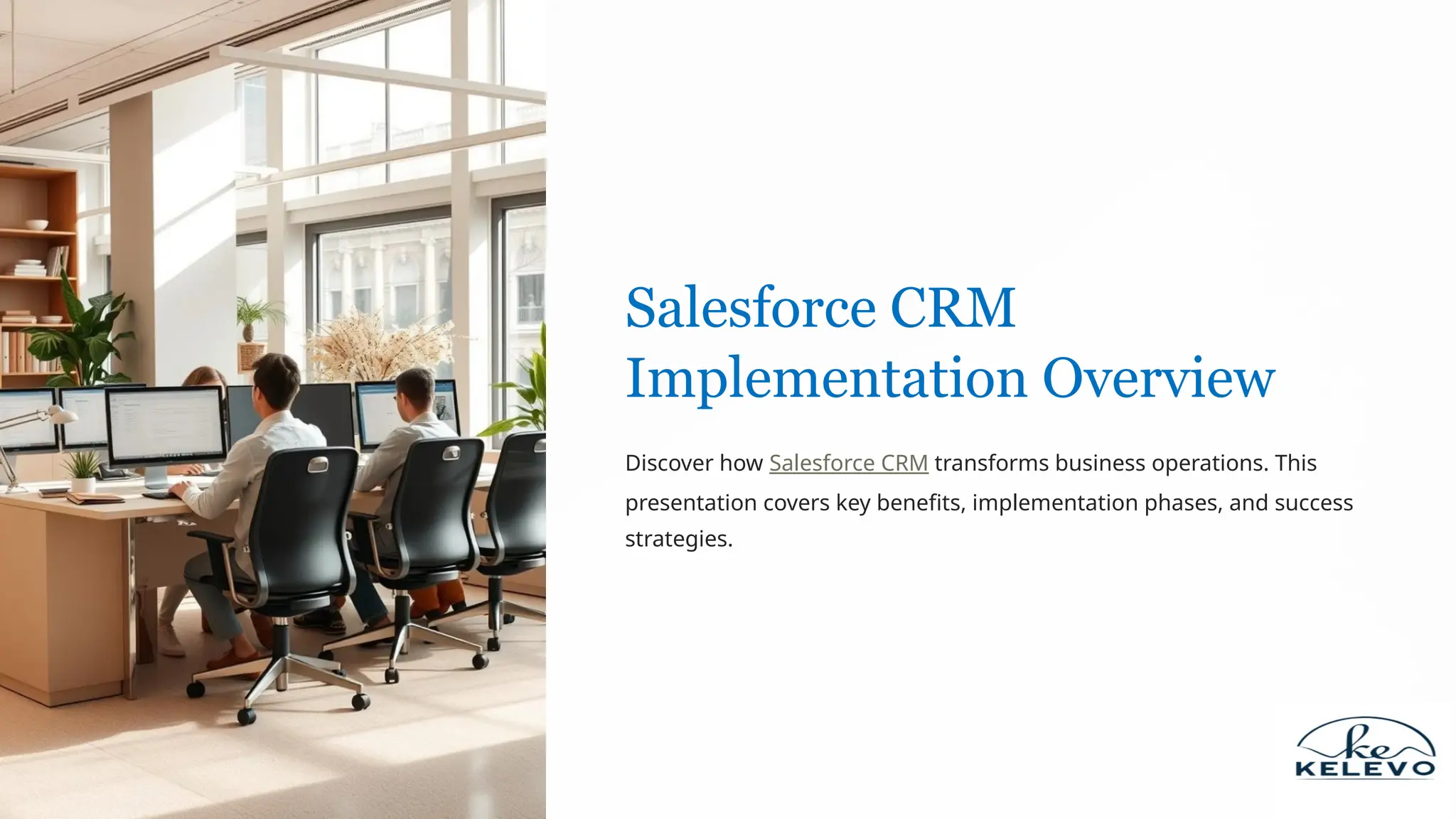 Salesforce CRM Implementation Overview

Discover how Salesforce CRM transforms business operations. This presentation covers key benefits, implementation phases, and success strategies.

ke
KELEVO